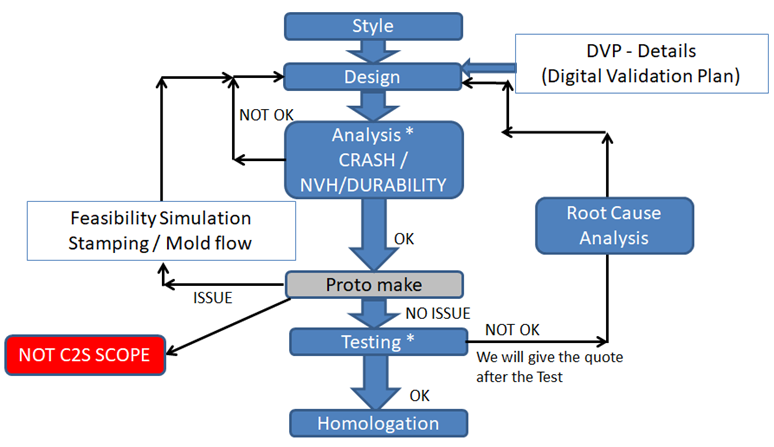 Style

DVP - Details
(Digital Validation Plan)

Design

NOT OK

Analysis *
CRASH /
NVH/DURABILITY

Feasibility Simulation
Stamping / Mold flow

Root Cause
Analysis

OK

Proto make

ISSUE

NO ISSUE

NOT C2S SCOPE

Testing *

NOT OK

We will give the quote after the Test

OK

Homologation